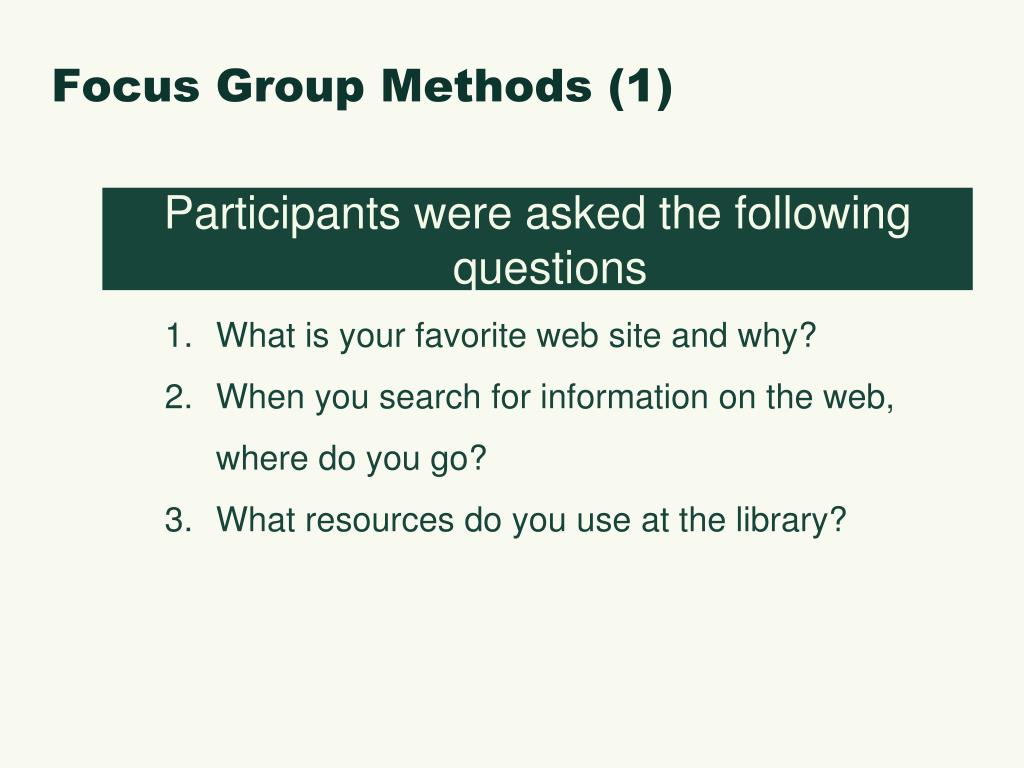 Focus Group Methods (1)

Participants were asked the following questions

1. What is your favorite web site and why?
2. When you search for information on the web, where do you go?
3. What resources do you use at the library?